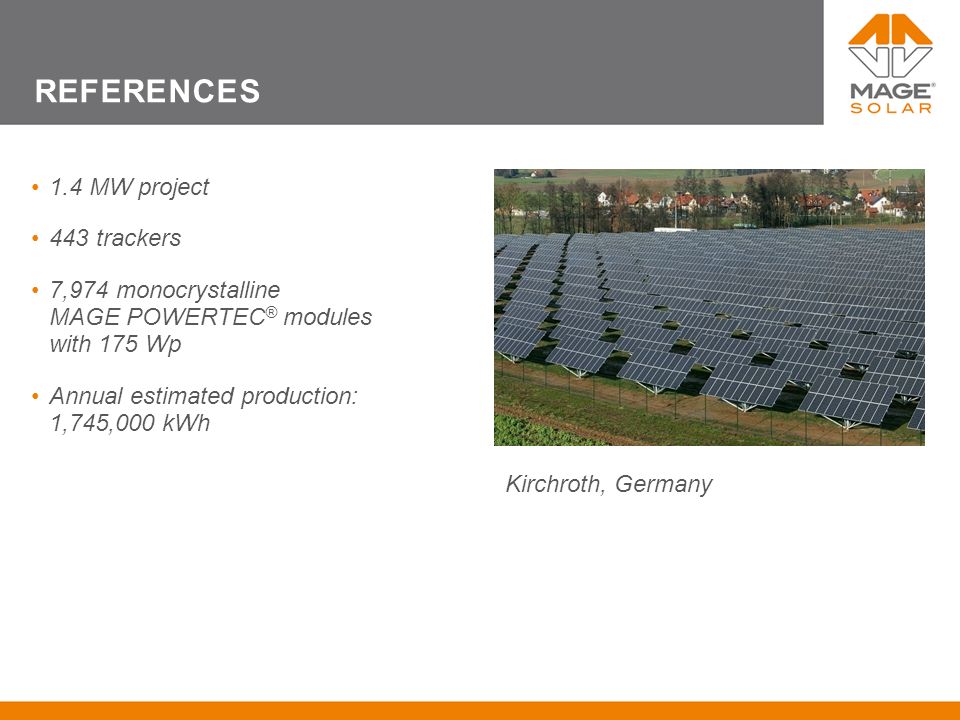 REFERENCES

MAGE® SOLAR

• 1.4 MW project

• 443 trackers

• 7,974 monocrystalline MAGE POWERTEC® modules with 175 Wp

• Annual estimated production: 1,745,000 kWh

Kirchroth, Germany